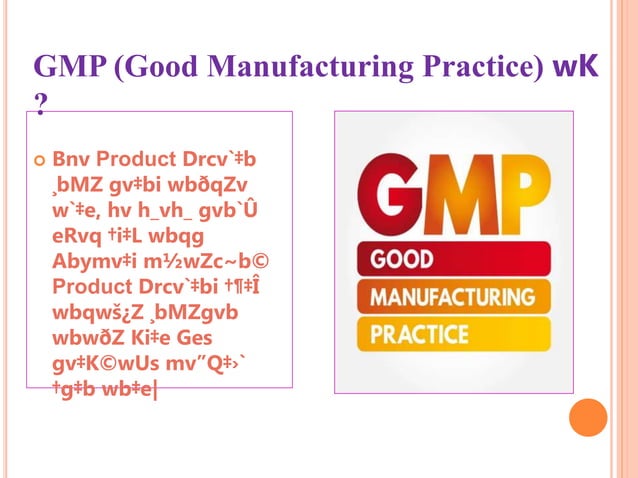 GMP (Good Manufacturing Practice) wK ?

Bnv Product Drcv`‡b ¸bMZ gv‡bi wbðqZv w`‡e, hv h_vh_ gvb`Û eRvq †i‡L wbqg Abymv‡i m½wZc~b© Product Drcv`‡bi †¶‡Î wbqwš¿Z ¸bMZgvb wbwðZ Ki‡e Ges gv‡K©wUs mv”Q‡›` †g‡b wb‡e|

GMP
GOOD
MANUFACTURING
PRACTICE